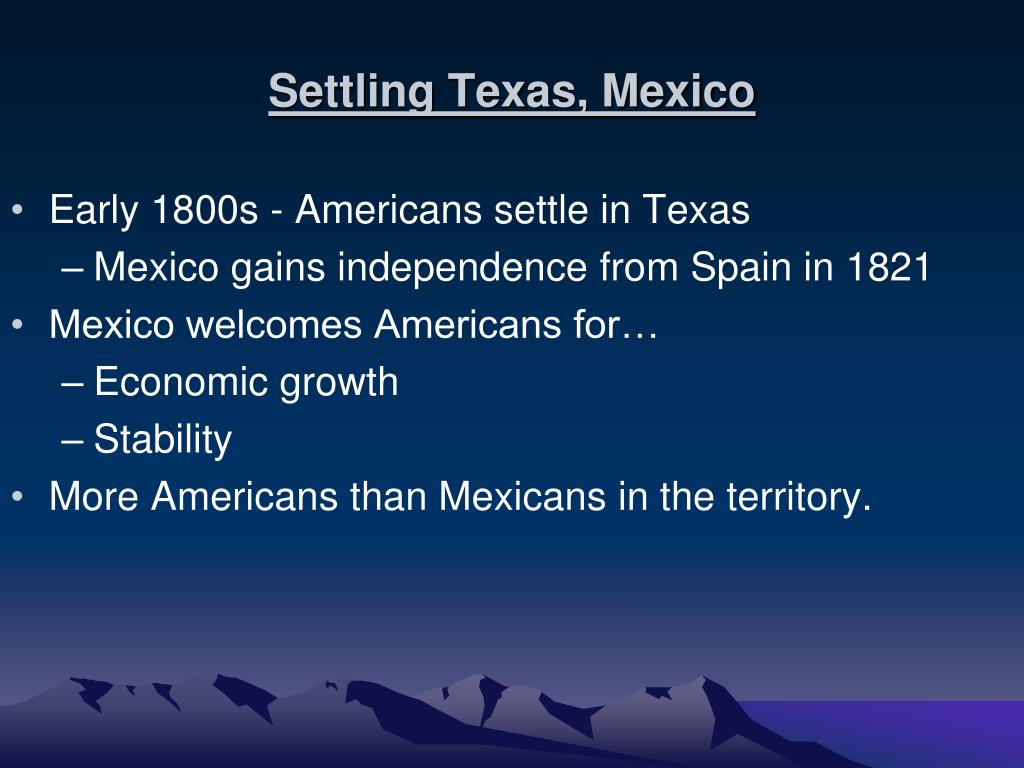 Settling Texas, Mexico

• Early 1800s - Americans settle in Texas
– Mexico gains independence from Spain in 1821
• Mexico welcomes Americans for…
– Economic growth
– Stability
• More Americans than Mexicans in the territory.